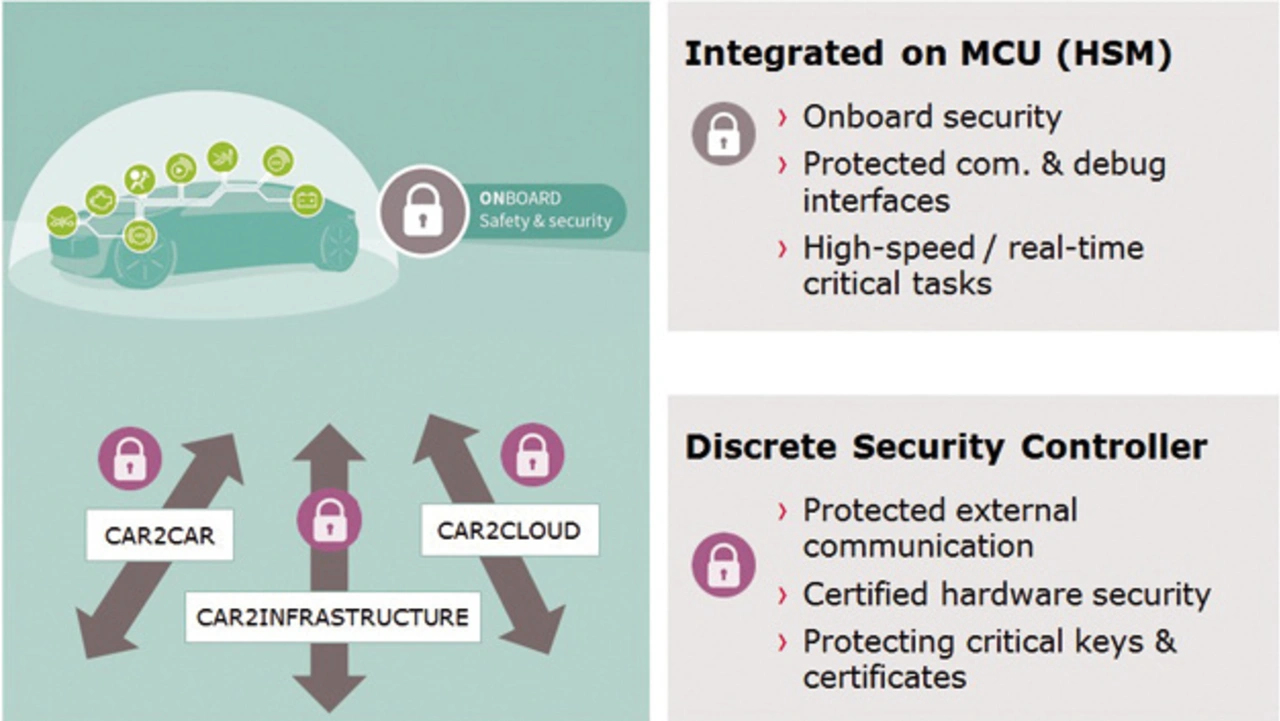 ONBOARD
Safety & security

CAR2CAR

CAR2INFRASTRUCTURE

CAR2CLOUD

Integrated on MCU (HSM)

› Onboard security
› Protected com. & debug interfaces
› High-speed / real-time critical tasks

Discrete Security Controller

› Protected external communication
› Certified hardware security
› Protecting critical keys & certificates